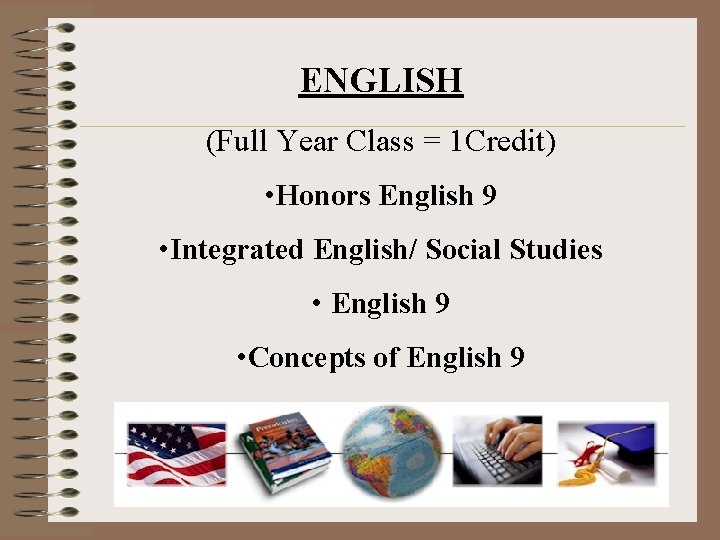 ENGLISH

(Full Year Class = 1Credit)

•Honors English 9

•Integrated English/ Social Studies

• English 9

•Concepts of English 9

Precalculus